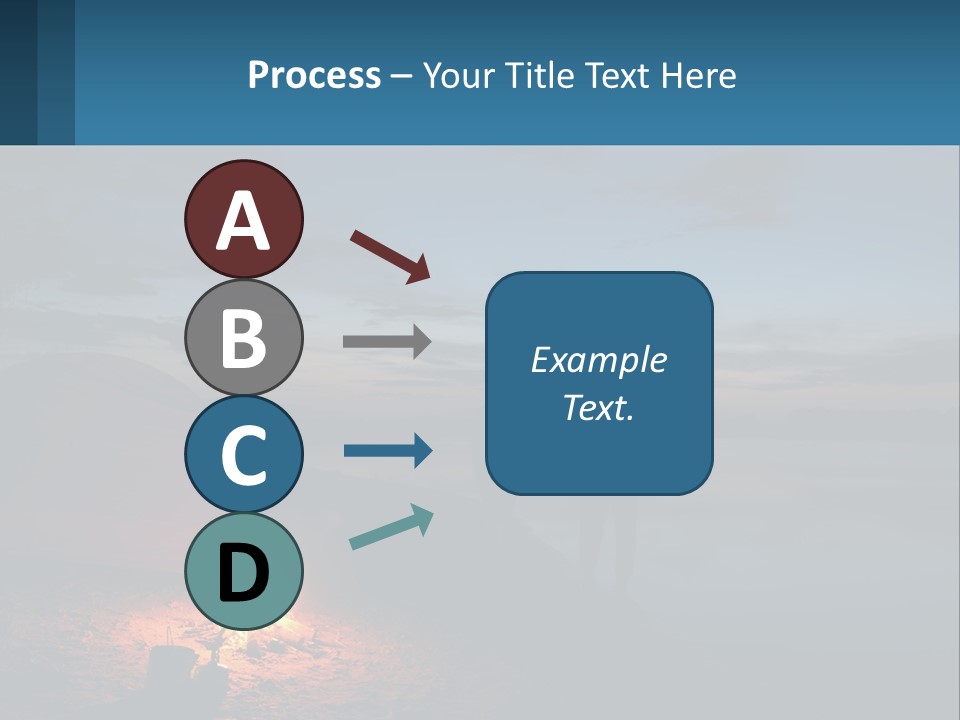 Process – Your Title Text Here

A

B

C

D

Example Text.